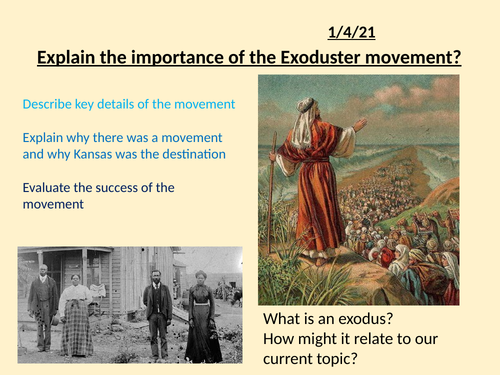 1/4/21

Explain the importance of the Exoduster movement?

Describe key details of the movement

Explain why there was a movement and why Kansas was the destination

Evaluate the success of the movement

What is an exodus?
How might it relate to our current topic?